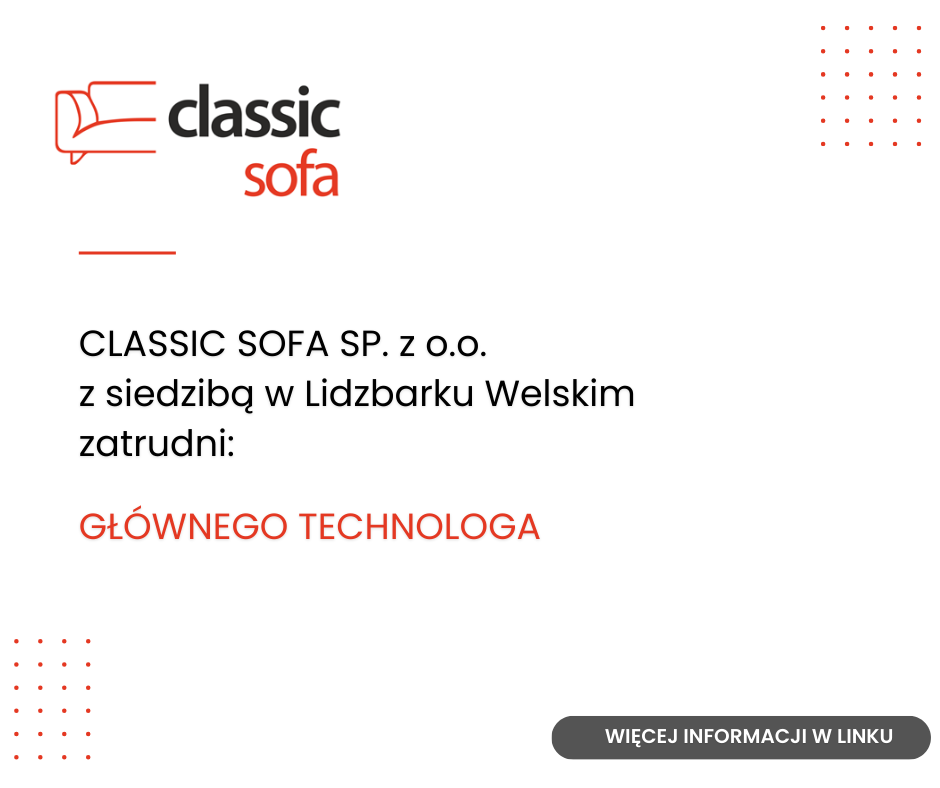 classic
sofa

CLASSIC SOFA SP. z o.o.
z siedzibą w Lidzbarku Welskim
zatrudni:

GŁÓWNEGO TECHNOLOGA

WIĘCEJ INFORMACJI W LINKU